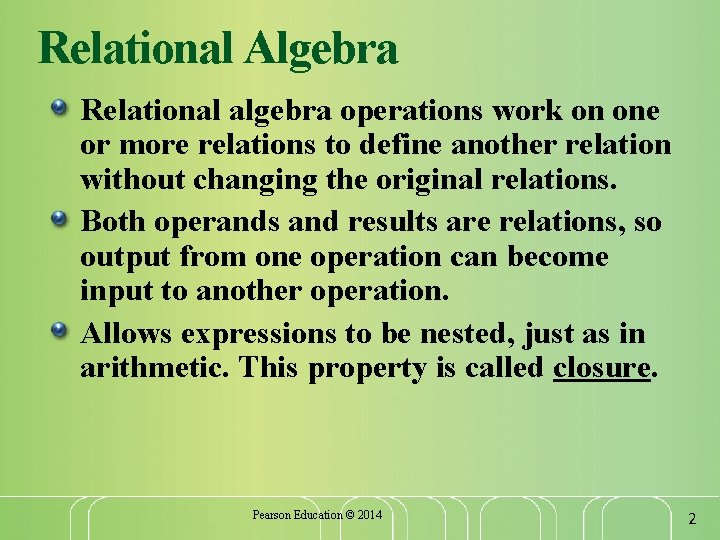 Relational Algebra

Relational algebra operations work on one or more relations to define another relation without changing the original relations.

Both operands and results are relations, so output from one operation can become input to another operation.

Allows expressions to be nested, just as in arithmetic. This property is called closure.

Pearson Education © 2014

2